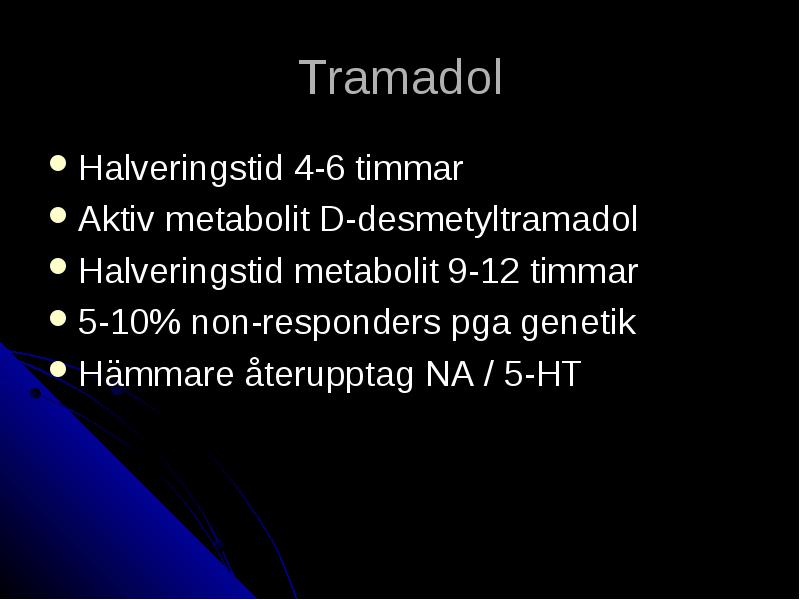 Tramadol

- Halveringstid 4-6 timmar
- Aktiv metabolit D-desmetyltramadol
- Halveringstid metabolit 9-12 timmar
- 5-10% non-responders pga genetik
- Hämmare återupptag NA / 5-HT